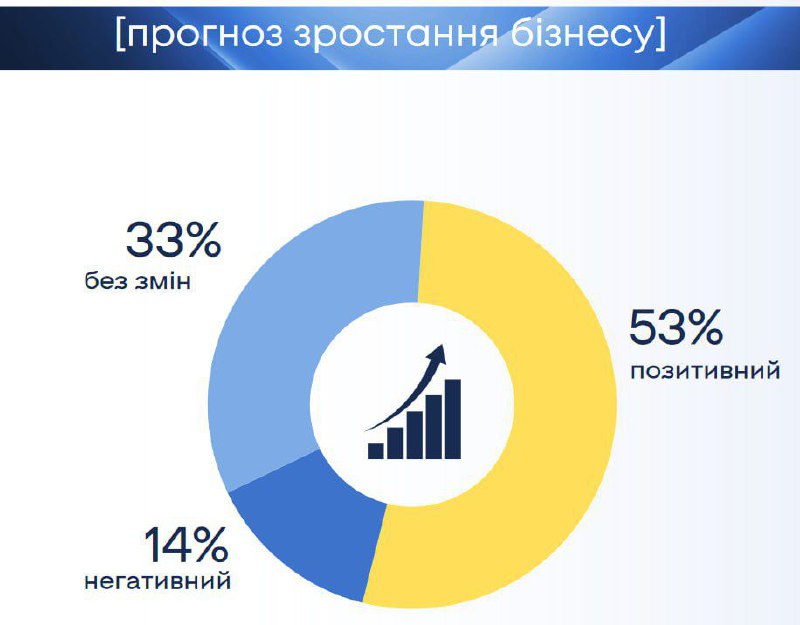 [прогноз зростання бізнесу]

33%
без змін

53%
позитивний

14%
негативний